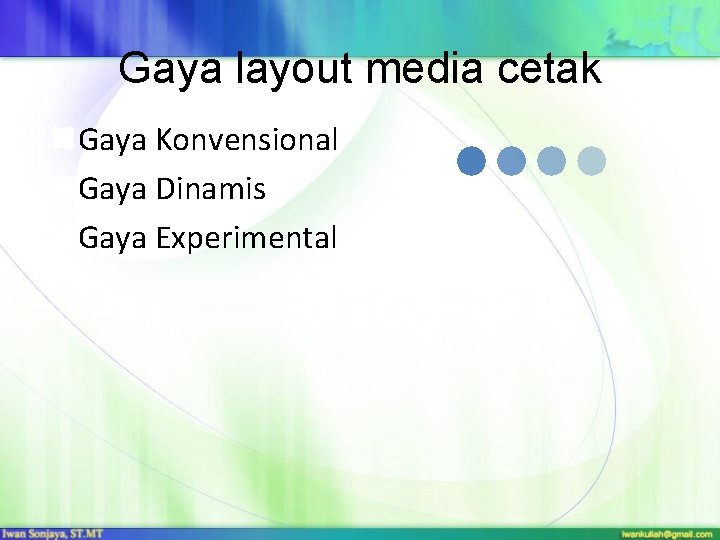 Gaya layout media cetak

Gaya Konvensional
Gaya Dinamis
Gaya Experimental

Iwan Sonjaya, ST.MT

iwankuliah@gmail.com